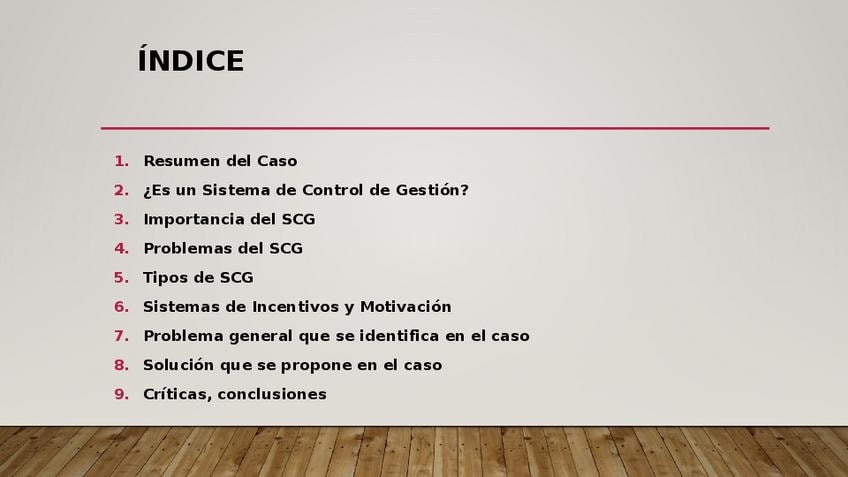 ÍNDICE

1. Resumen del Caso
2. ¿Es un Sistema de Control de Gestión?
3. Importancia del SCG
4. Problemas del SCG
5. Tipos de SCG
6. Sistemas de Incentivos y Motivación
7. Problema general que se identifica en el caso
8. Solución que se propone en el caso
9. Críticas, conclusiones